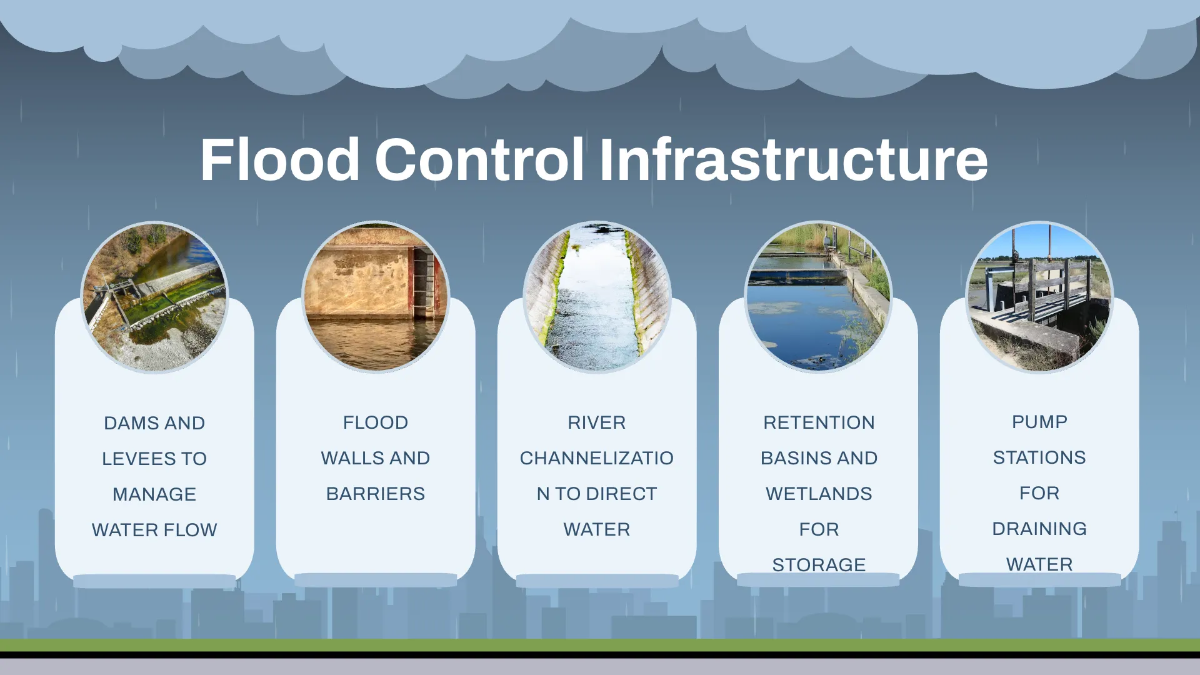 Flood Control Infrastructure

DAMS AND LEVEES TO MANAGE WATER FLOW

FLOOD WALLS AND BARRIERS

RIVER CHANNELIZATIO N TO DIRECT WATER

RETENTION BASINS AND WETLANDS FOR STORAGE

PUMP STATIONS FOR DRAINING WATER